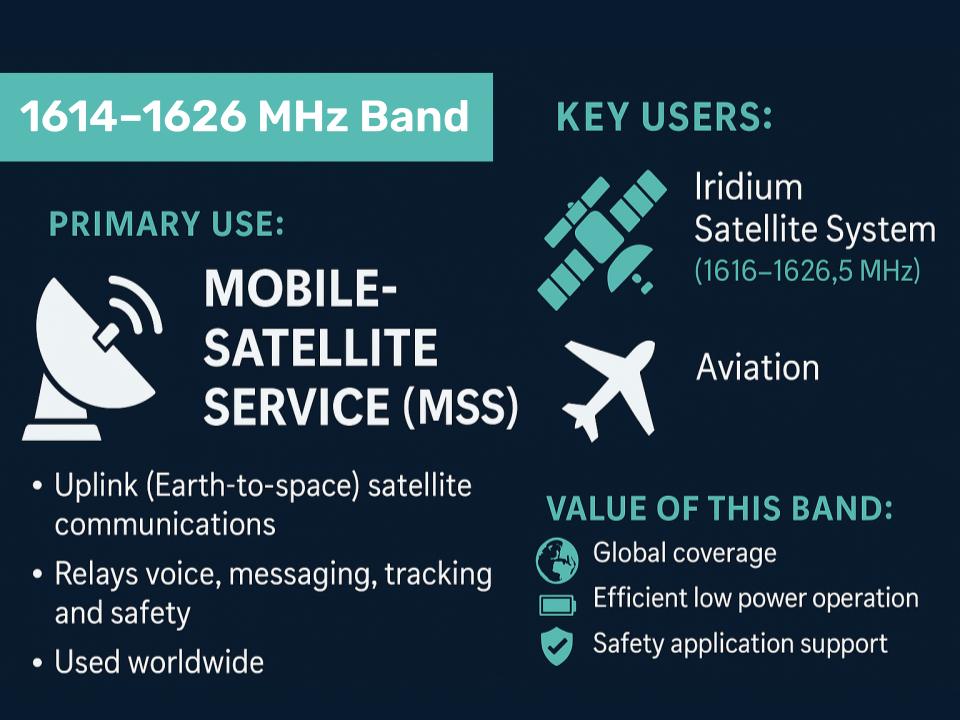 1614–1626 MHz Band

PRIMARY USE:

MOBILE-SATELLITE SERVICE (MSS)

• Uplink (Earth-to-space) satellite communications

• Relays voice, messaging, tracking and safety

• Used worldwide

KEY USERS:

Iridium Satellite System (1616–1626,5 MHz)

Aviation

VALUE OF THIS BAND:

Global coverage

Efficient low power operation

Safety application support